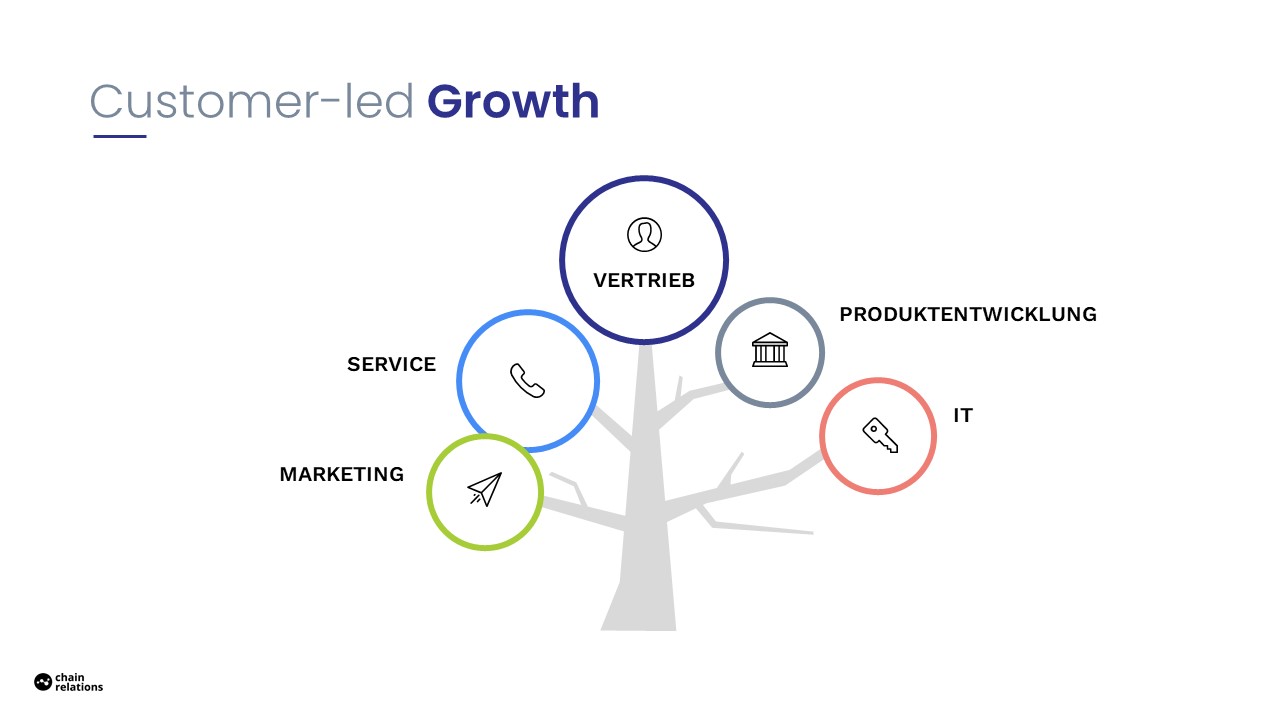 Customer-led Growth

VERTRIEB

PRODUKTENTWICKLUNG

SERVICE

IT

MARKETING

chain relations